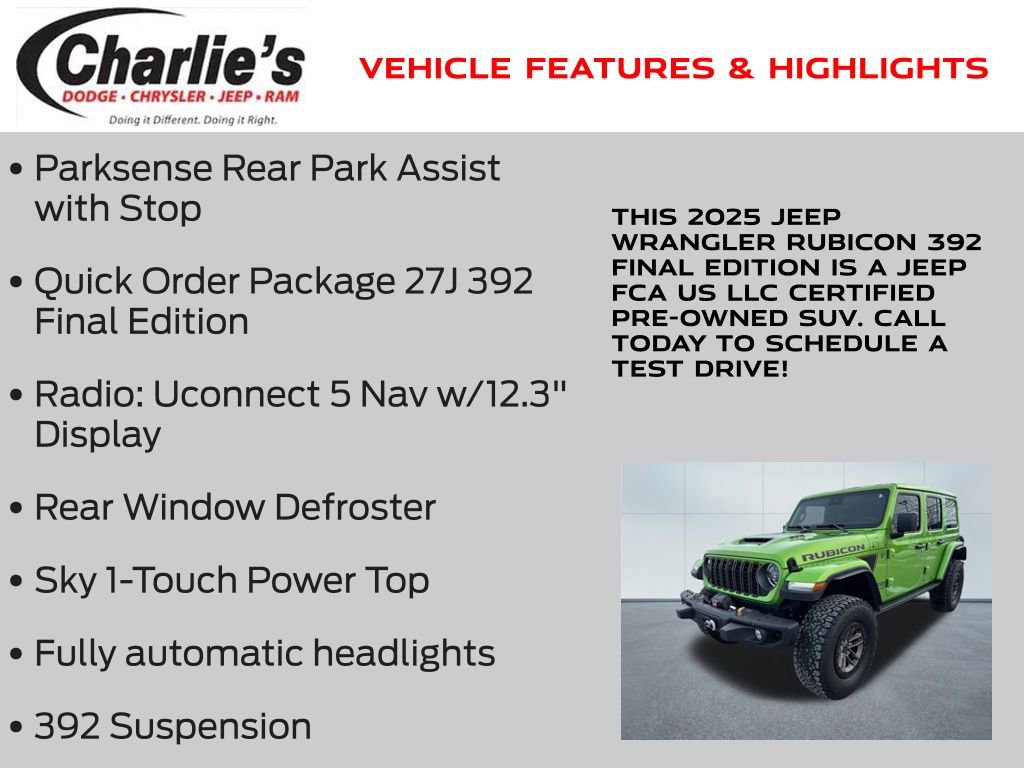 Charlie's
DODGE • CHRYSLER • JEEP • RAM
Doing it Different. Doing it Right.

VEHICLE FEATURES & HIGHLIGHTS

• Parksense Rear Park Assist with Stop

• Quick Order Package 27J 392 Final Edition

• Radio: Uconnect 5 Nav w/12.3" Display

• Rear Window Defroster

• Sky 1-Touch Power Top

• Fully automatic headlights

• 392 Suspension

THIS 2025 JEEP WRANGLER RUBICON 392 FINAL EDITION IS A JEEP FCA US LLC CERTIFIED PRE-OWNED SUV. CALL TODAY TO SCHEDULE A TEST DRIVE!

RUBICON